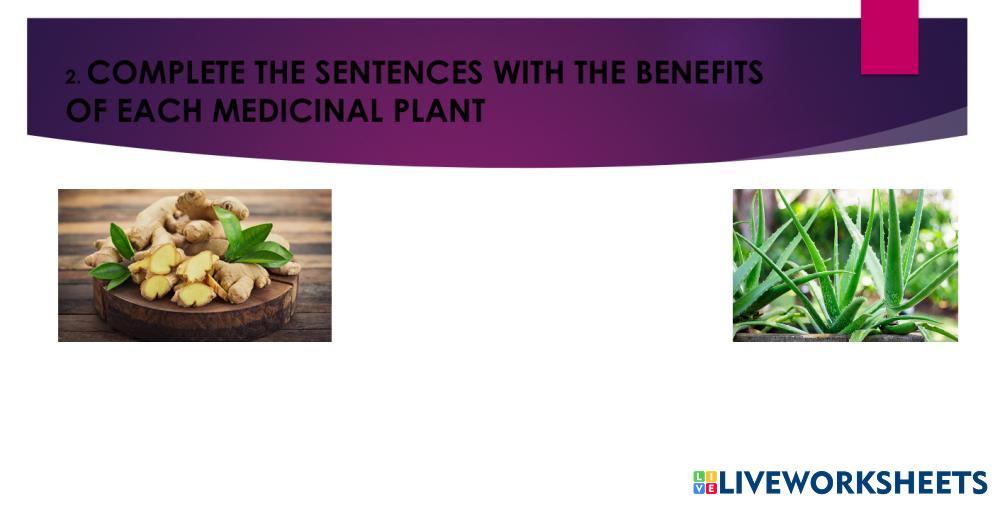 2. COMPLETE THE SENTENCES WITH THE BENEFITS OF EACH MEDICINAL PLANT

LIVEWORKSHEETS